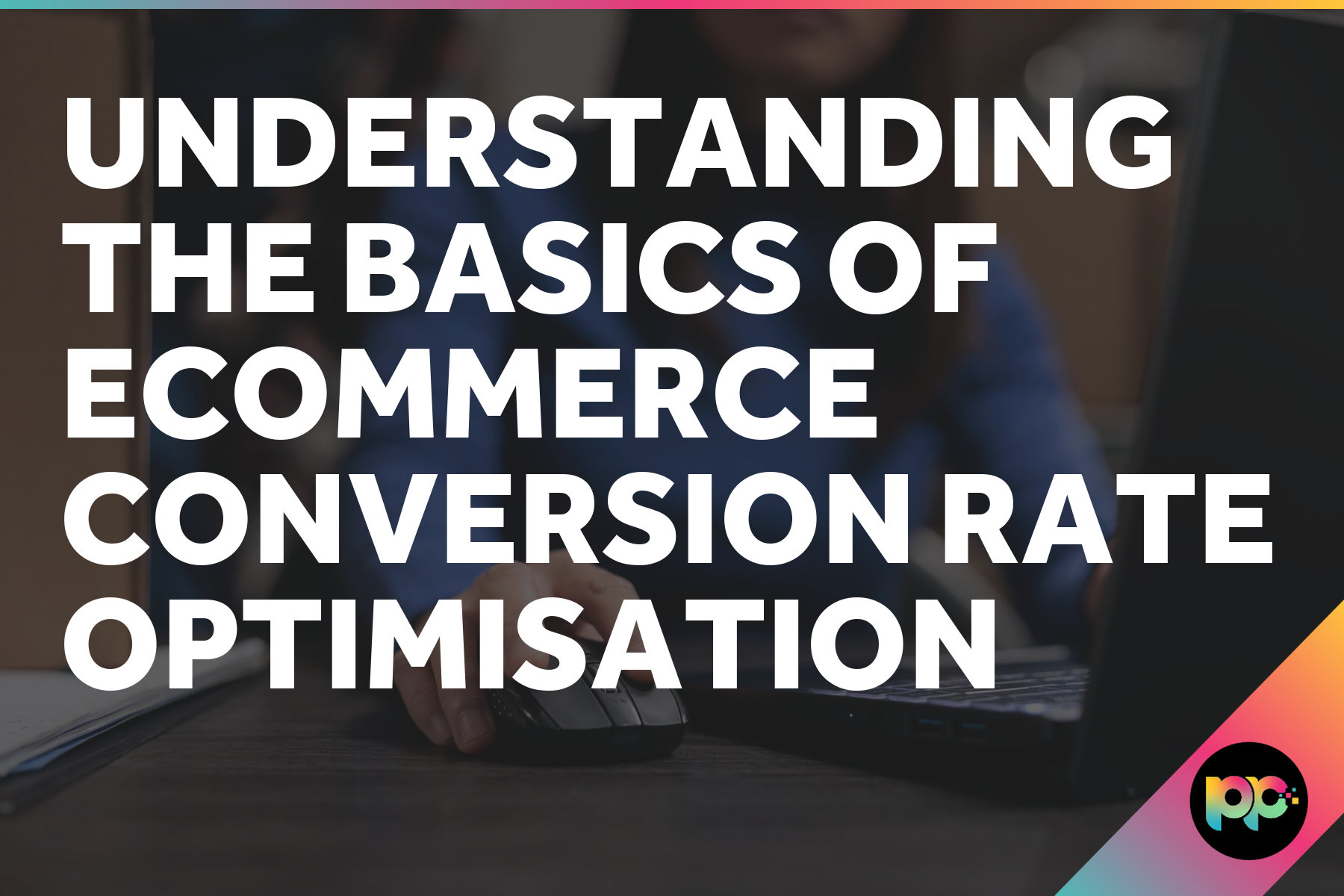 UNDERSTANDING THE BASICS OF ECOMMERCE CONVERSION RATE OPTIMISATION

pp